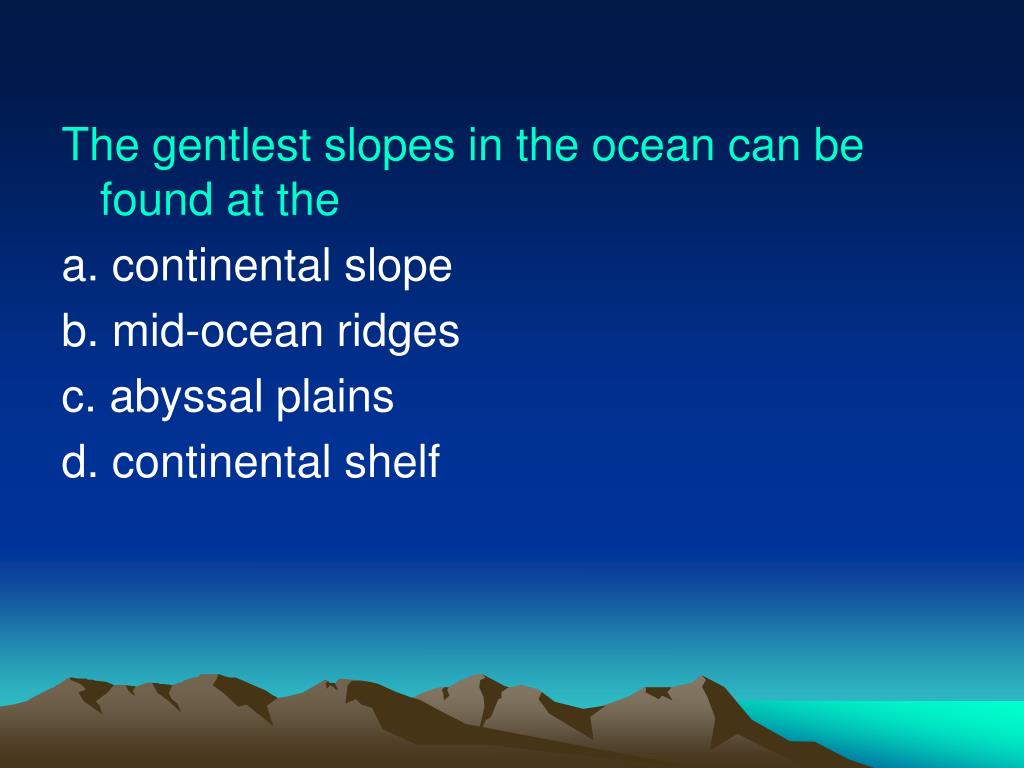 The gentlest slopes in the ocean can be found at the

a. continental slope

b. mid-ocean ridges

c. abyssal plains

d. continental shelf